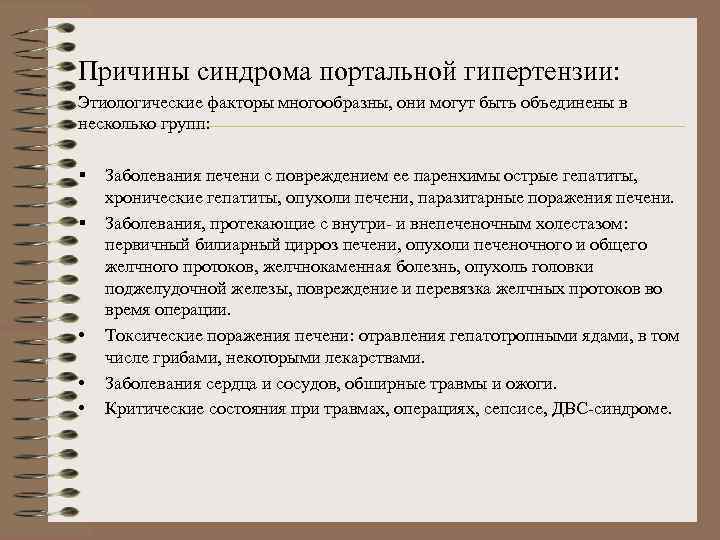 Причины синдрома портальной гипертензии:

Этиологические факторы многообразны, они могут быть объединены в несколько групп:

▪ Заболевания печени с повреждением ее паренхимы острые гепатиты, хронические гепатиты, опухоли печени, паразитарные поражения печени.
▪ Заболевания, протекающие с внутри- и внепеченочным холестазом: первичный билиарный цирроз печени, опухоли печеночного и общего желчного протоков, желчнокаменная болезнь, опухоль головки поджелудочной железы, повреждение и перевязка желчных протоков во время операции.
• Токсические поражения печени: отравления гепатотропными ядами, в том числе грибами, некоторыми лекарствами.
• Заболевания сердца и сосудов, обширные травмы и ожоги.
• Критические состояния при травмах, операциях, сепсисе, ДВС-синдроме.